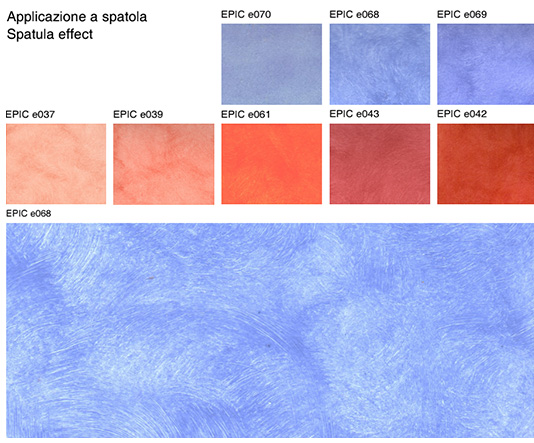 Applicazione a spatola
Spatula effect

EPIC e070
EPIC e068
EPIC e069

EPIC e037
EPIC e039
EPIC e061
EPIC e043
EPIC e042

EPIC e068